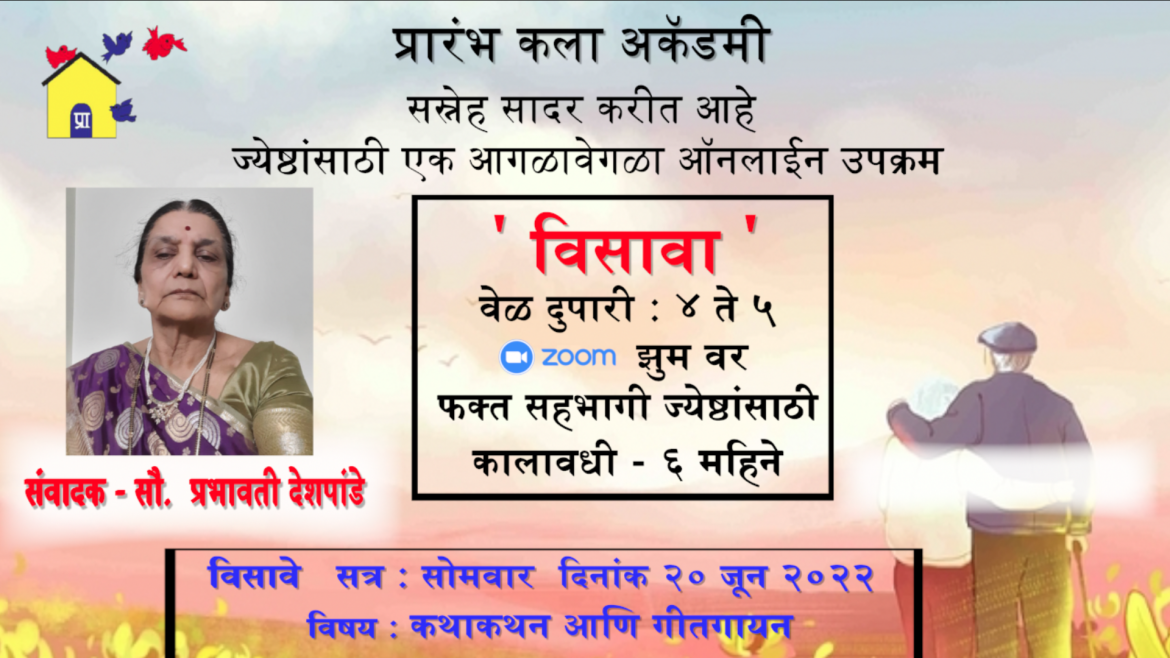 प्रा

प्रारंभ कला अकॅडमी
सस्नेह सादर करीत आहे
ज्येष्ठांसाठी एक आगळावेगळा ऑनलाईन उपक्रम

' विसावा '
वेळ दुपारी : ४ ते ५
zoom झुम वर
फक्त सहभागी ज्येष्ठांसाठी
कालावधी - ६ महिने

संवादक - सौ. प्रभावती देशपांडे

विसावे सत्र : सोमवार दिनांक २० जून २०२२
विषय : कथाकथन आणि गीतगायन